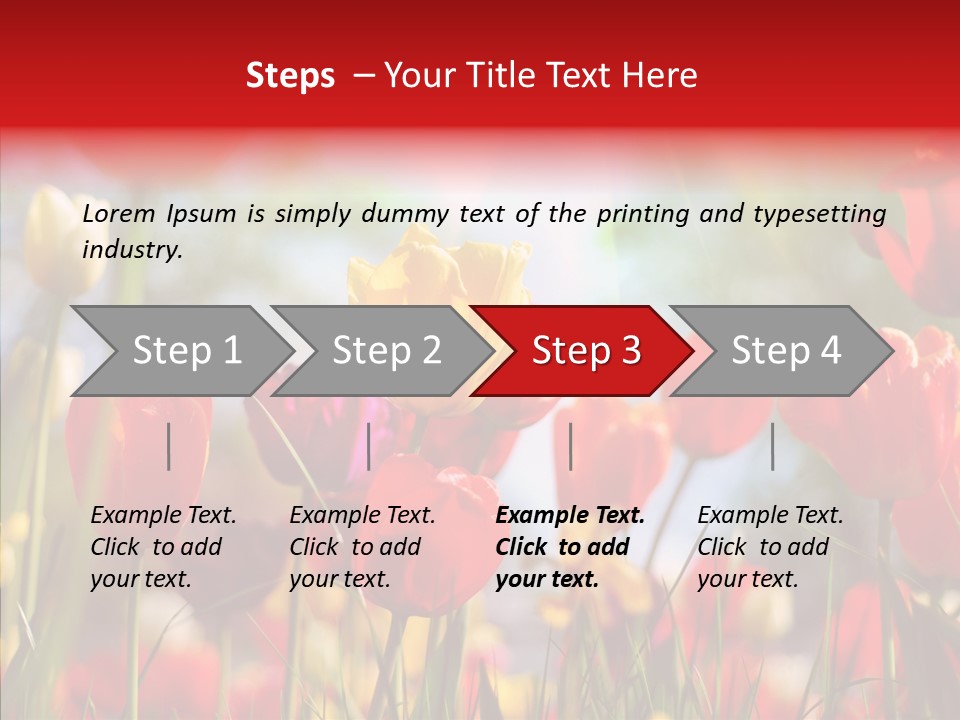 Steps – Your Title Text Here

Lorem Ipsum is simply dummy text of the printing and typesetting industry.

Step 1

Step 2

Step 3

Step 4

Example Text. Click to add your text.

Example Text. Click to add your text.

Example Text. Click to add your text.

Example Text. Click to add your text.